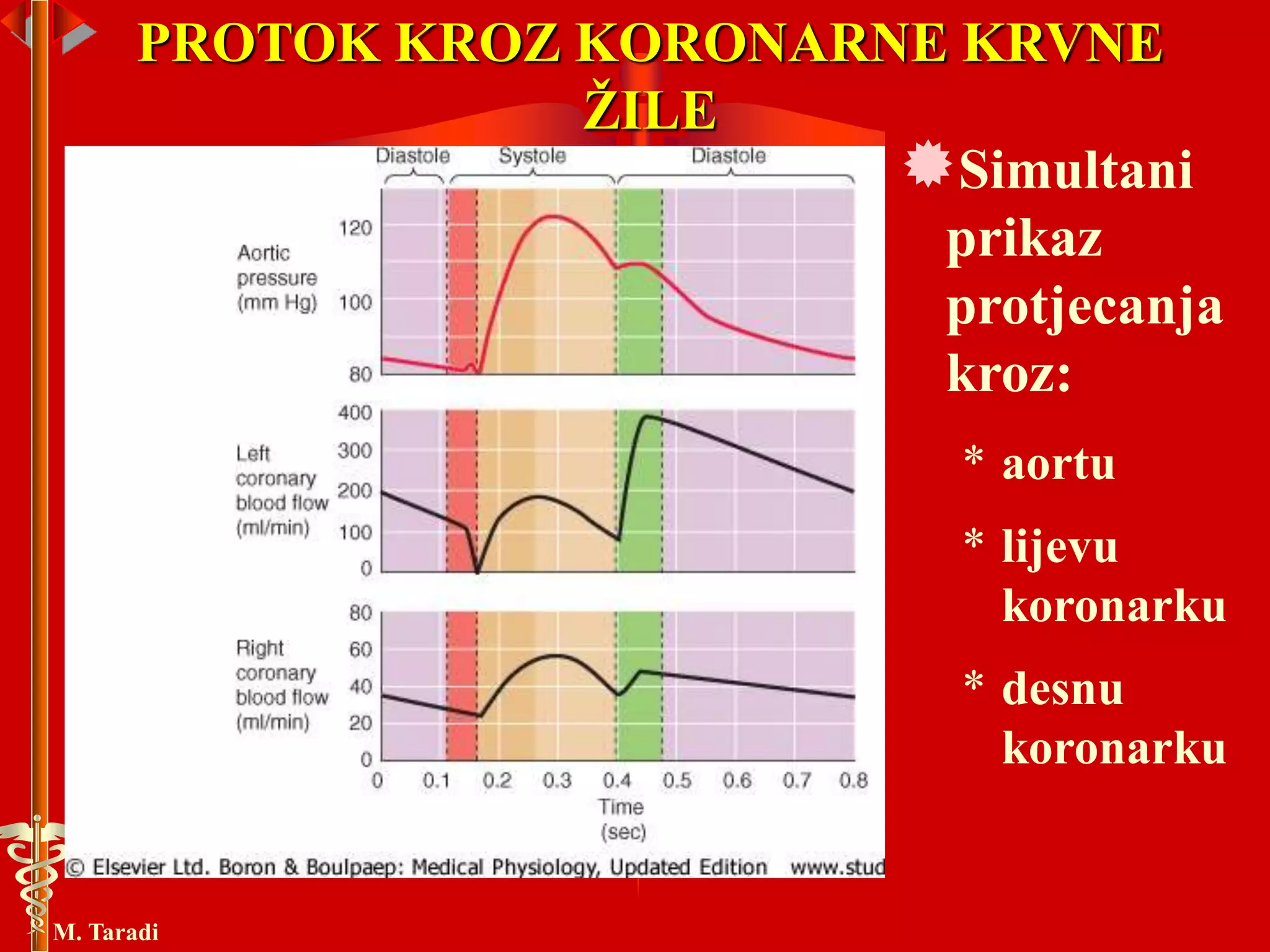 PROTOK KROZ KORONARNE KRVNE ŽILE

Diastole Systole Diastole

Aortic pressure (mm Hg)
120
100
80

Left coronary blood flow (ml/min)
400
300
200
100
0

Right coronary blood flow (ml/min)
80
60
40
20
0

0 0.1 0.2 0.3 0.4 0.5 0.6 0.7 0.8
Time (sec)

© Elsevier Ltd. Boron & Boulpaep: Medical Physiology, Updated Edition www.stud

Simultani prikaz protjecanja kroz:

* aortu
* lijevu koronarku
* desnu koronarku

M. Taradi